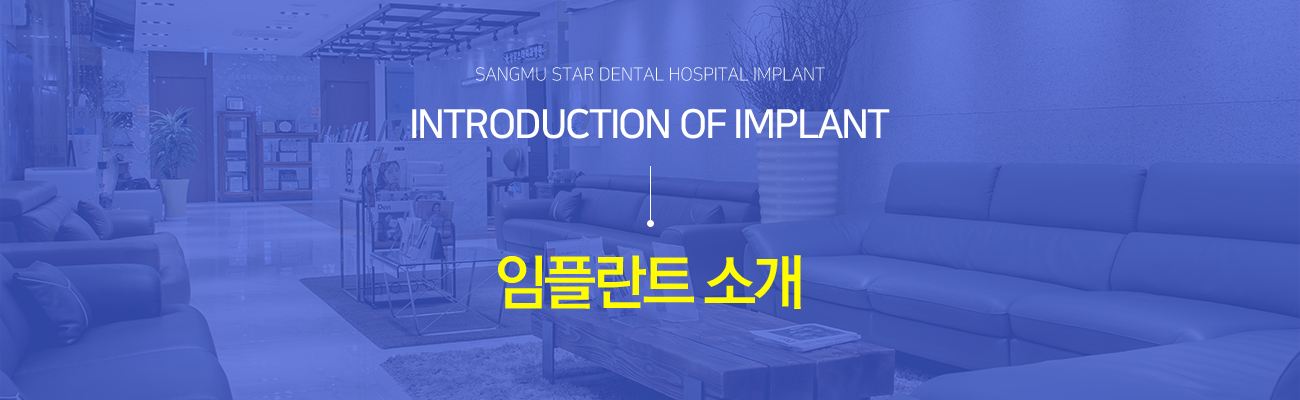 SANGMU STAR DENTAL HOSPITAL IMPLANT

INTRODUCTION OF IMPLANT

임플란트 소개